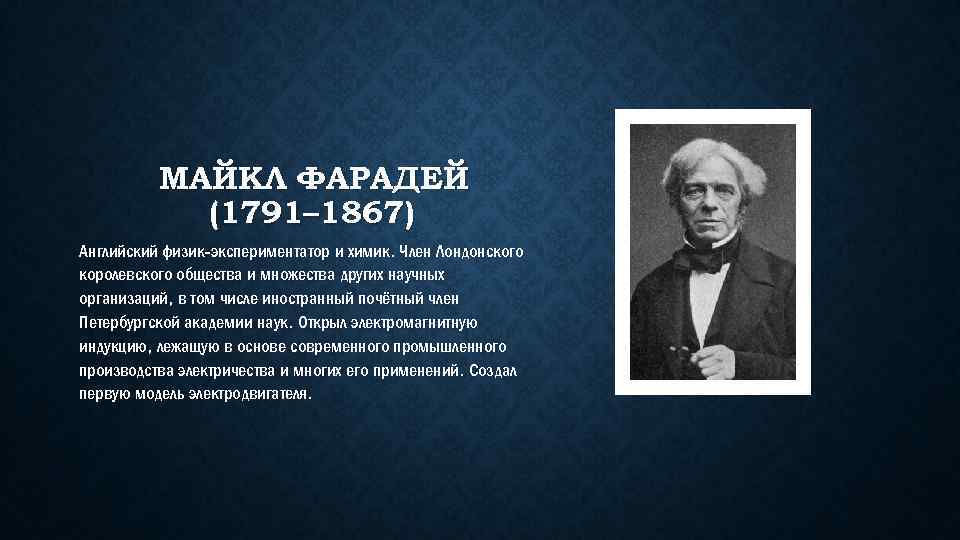 МАЙКЛ ФАРАДЕЙ
(1791–1867)

Английский физик-экспериментатор и химик. Член Лондонского королевского общества и множества других научных организаций, в том числе иностранный почётный член Петербургской академии наук. Открыл электромагнитную индукцию, лежащую в основе современного промышленного производства электричества и многих его применений. Создал первую модель электродвигателя.